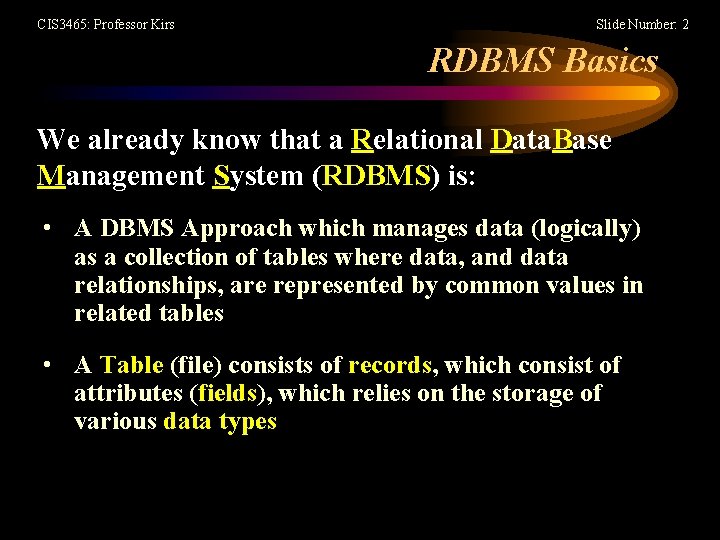 CIS3465: Professor Kirs

Slide Number: 2

RDBMS Basics

We already know that a Relational DataBase Management System (RDBMS) is:

• A DBMS Approach which manages data (logically) as a collection of tables where data, and data relationships, are represented by common values in related tables

• A Table (file) consists of records, which consist of attributes (fields), which relies on the storage of various data types